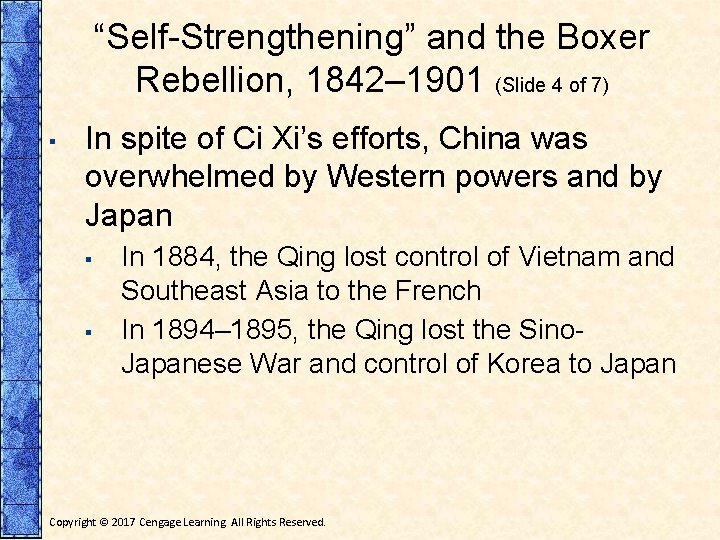 “Self-Strengthening” and the Boxer Rebellion, 1842–1901 (Slide 4 of 7)

▪ In spite of Ci Xi’s efforts, China was overwhelmed by Western powers and by Japan

▪ In 1884, the Qing lost control of Vietnam and Southeast Asia to the French

▪ In 1894–1895, the Qing lost the Sino-Japanese War and control of Korea to Japan

Copyright © 2017 Cengage Learning. All Rights Reserved.